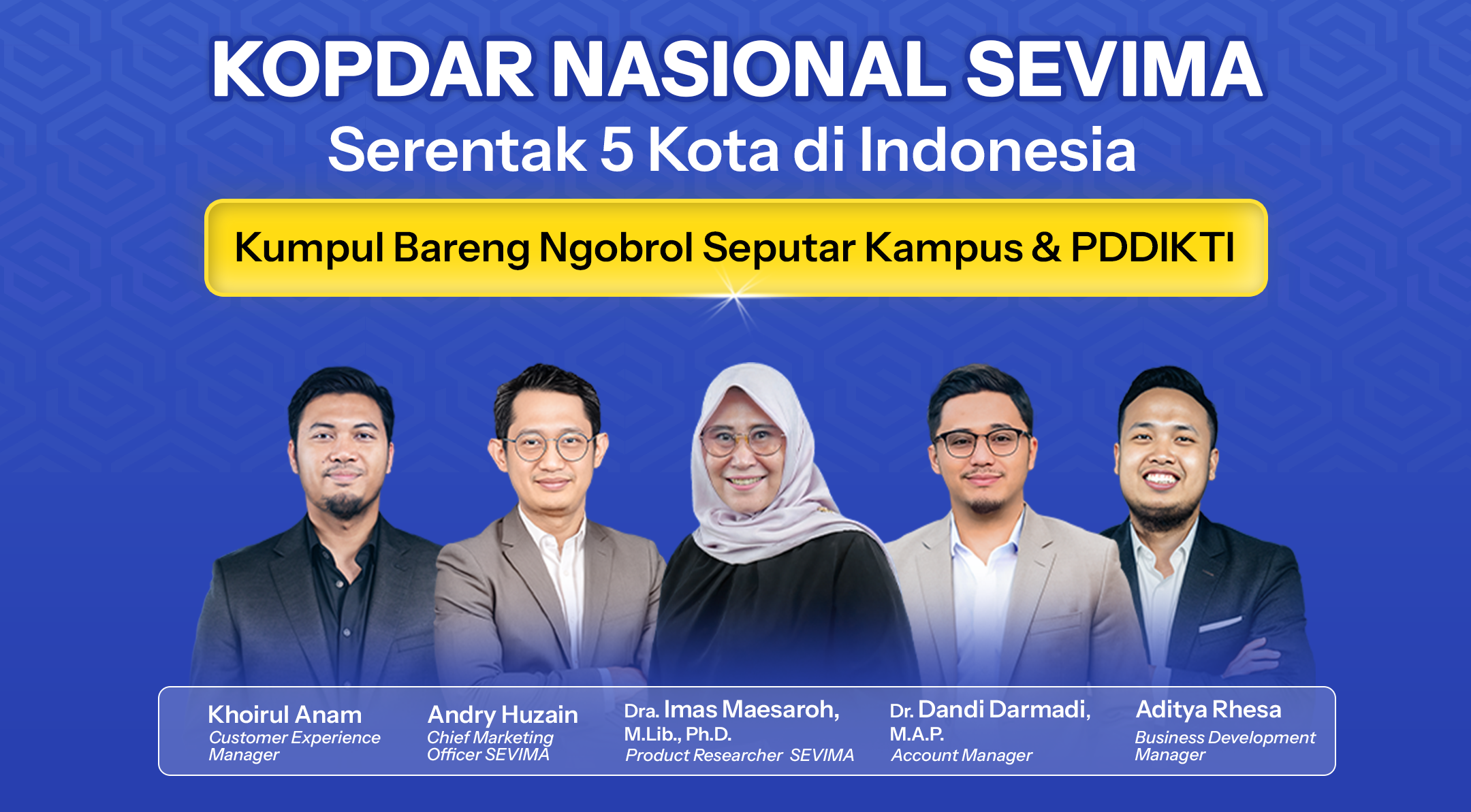 KOPDAR NASIONAL SEVIMA
Serentak 5 Kota di Indonesia

Kumpul Bareng Ngobrol Seputar Kampus & PDDIKTI

Khoirul Anam
Customer Experience Manager

Andry Huzain
Chief Marketing Officer SEVIMA

Dra. Imas Maesaroh, M.Lib., Ph.D.
Product Researcher SEVIMA

Dr. Dandi Darmadi, M.A.P.
Account Manager

Aditya Rhesa
Business Development Manager